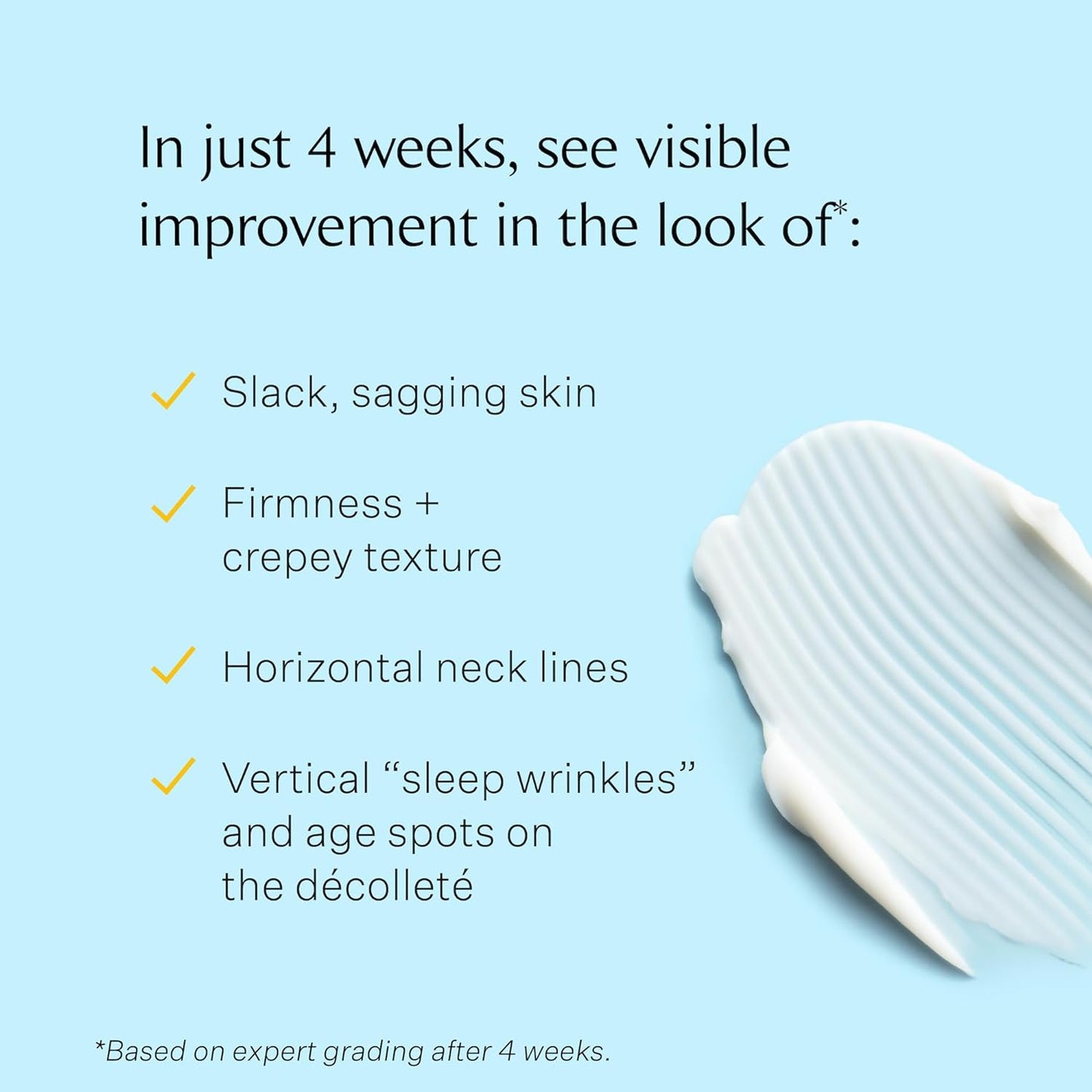 In just 4 weeks, see visible improvement in the look of*:

✓ Slack, sagging skin

✓ Firmness + crepey texture

✓ Horizontal neck lines

✓ Vertical “sleep wrinkles” and age spots on the décolleté

*Based on expert grading after 4 weeks.